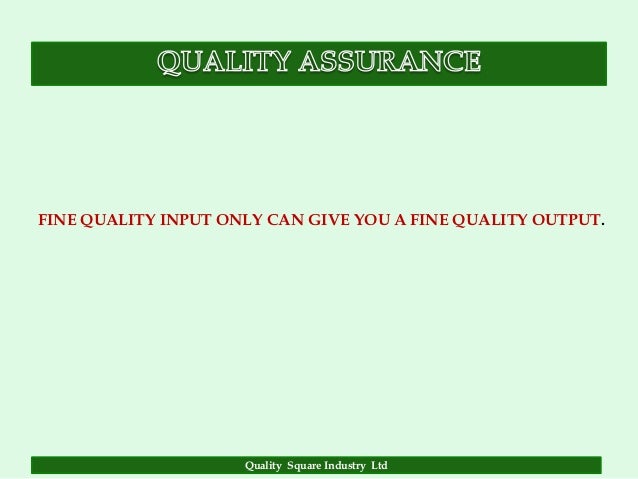 QUALITY ASSURANCE

FINE QUALITY INPUT ONLY CAN GIVE YOU A FINE QUALITY OUTPUT.

Quality Square Industry Ltd